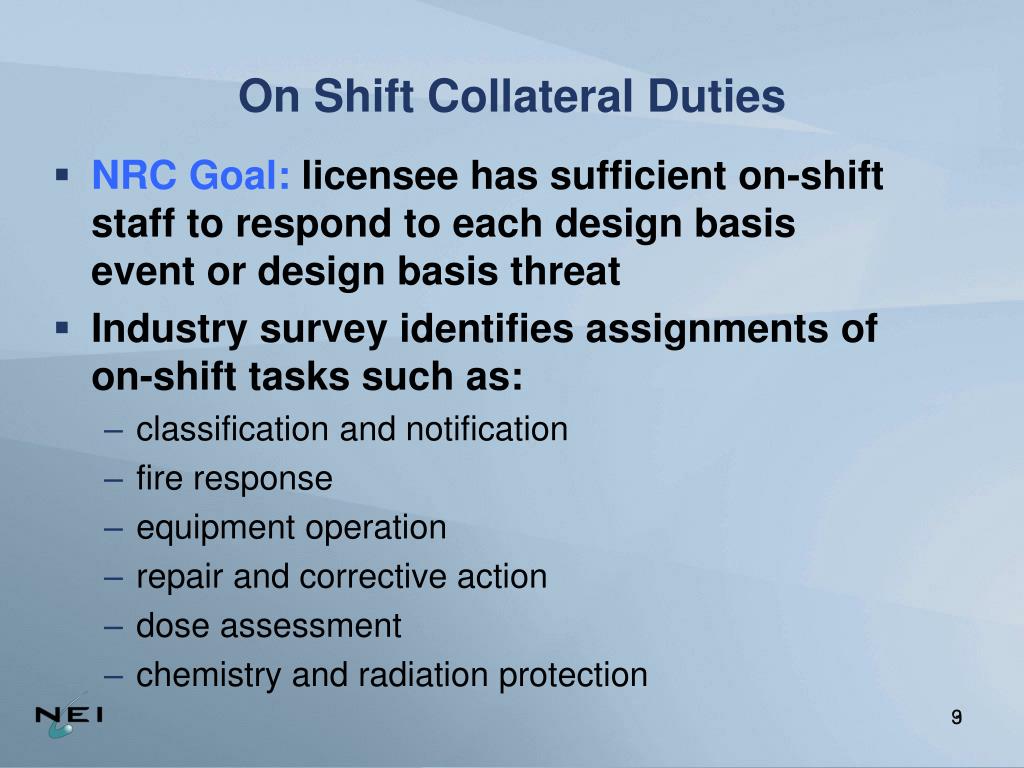 On Shift Collateral Duties

▪ NRC Goal: licensee has sufficient on-shift staff to respond to each design basis event or design basis threat

▪ Industry survey identifies assignments of on-shift tasks such as:

– classification and notification

– fire response

– equipment operation

– repair and corrective action

– dose assessment

– chemistry and radiation protection

NEI

9